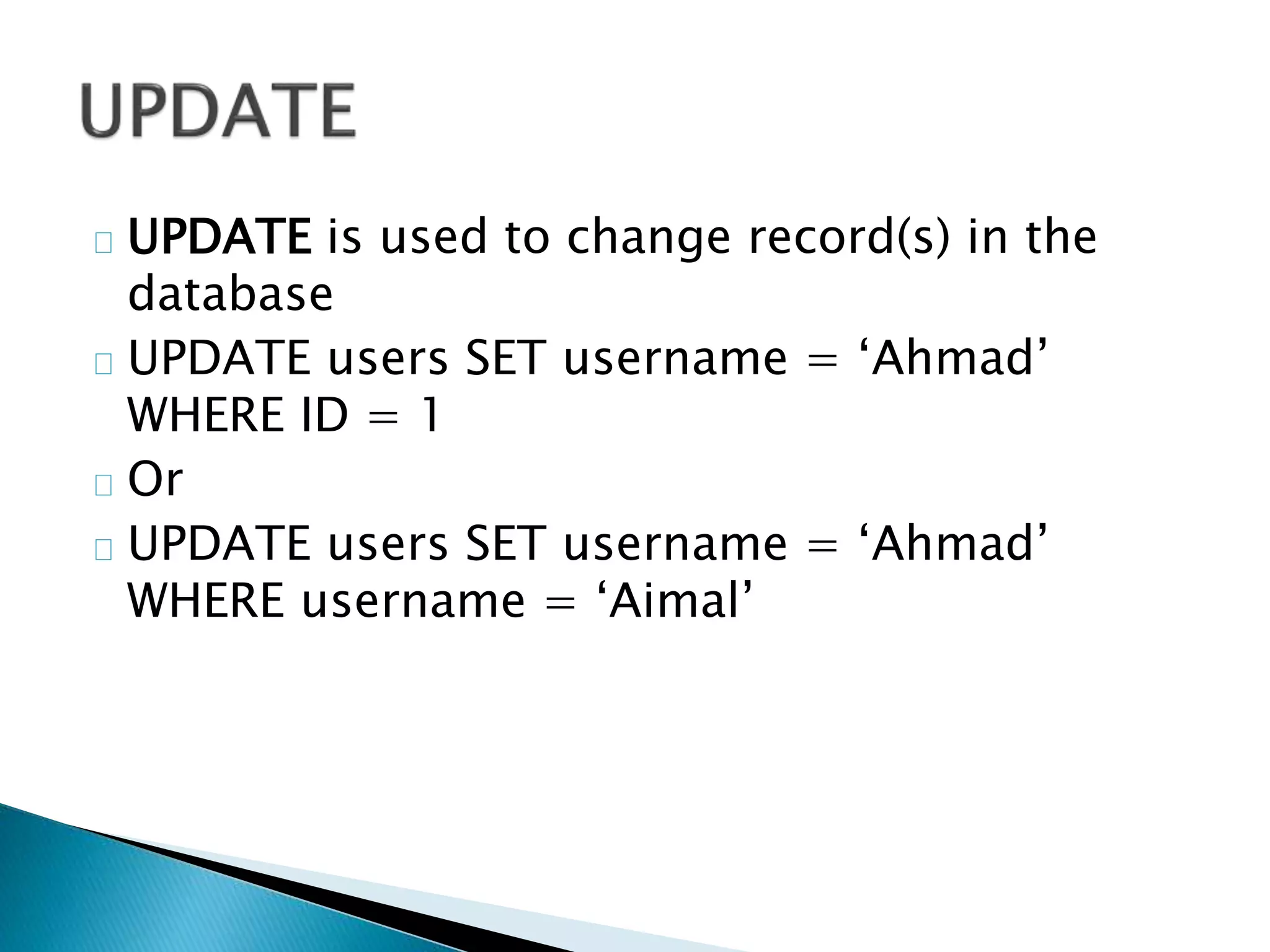 UPDATE

UPDATE is used to change record(s) in the database

UPDATE users SET username = ‘Ahmad’ WHERE ID = 1

Or

UPDATE users SET username = ‘Ahmad’ WHERE username = ‘Aimal’